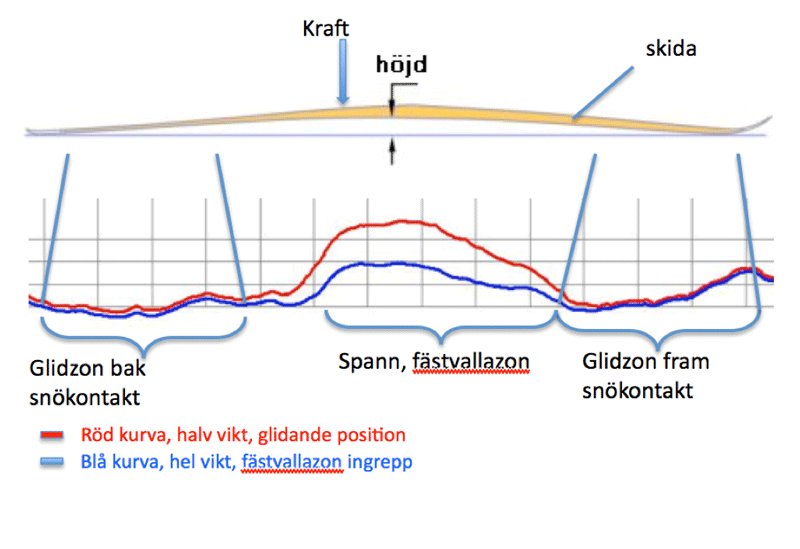 Kraft

höjd

skida

Glidzon bak snökontakt

Spann, fästvallazon

Glidzon fram snökontakt

Röd kurva, halv vikt, glidande position

Blå kurva, hel vikt, fästvallazon ingrepp